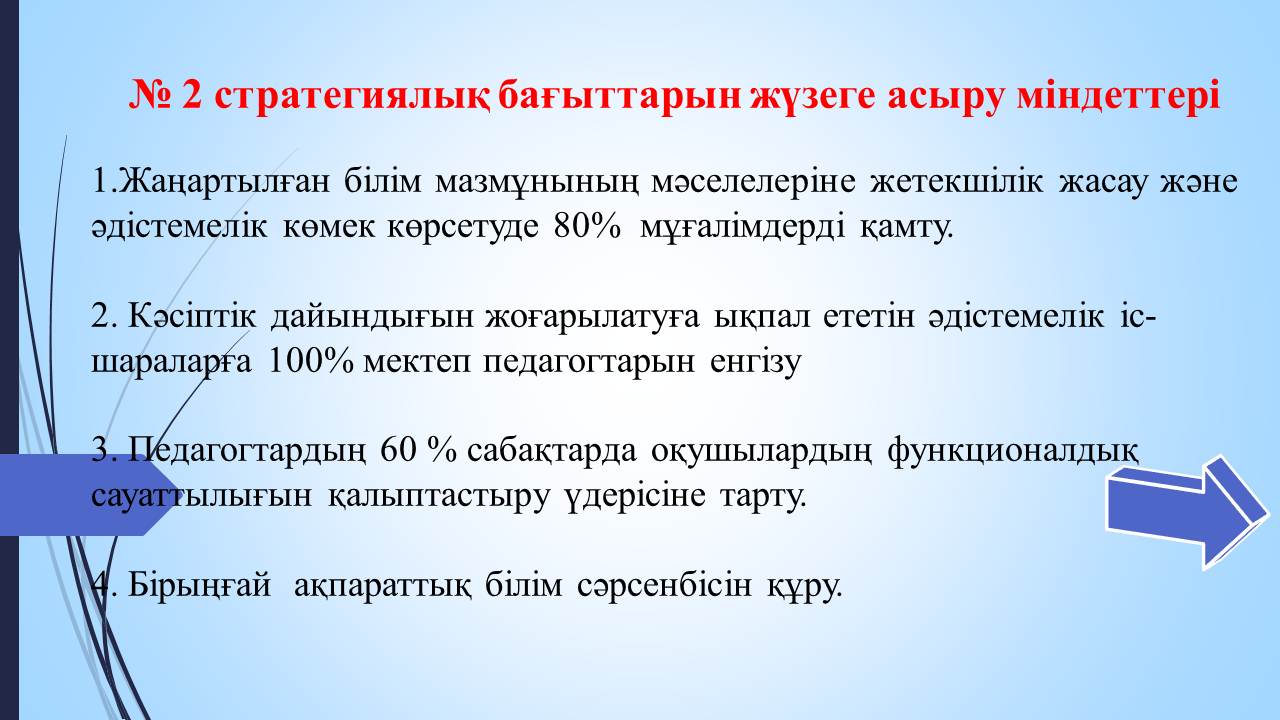 № 2 стратегиялық бағыттарын жүзеге асыру міндеттері

1.Жаңартылған білім мазмұнының мәселелеріне жетекшілік жасау және әдістемелік көмек көрсетуде 80% мұғалімдерді қамту.

2. Кәсіптік дайындығын жоғарылатуға ықпал ететін әдістемелік іс-шараларға 100% мектеп педагогтарын енгізу

3. Педагогтардың 60 % сабақтарда оқушылардың функционалдық сауаттылығын қалыптастыру үдерісіне тарту.

4. Бірыңғай ақпараттық білім сәрсенбісін құру.